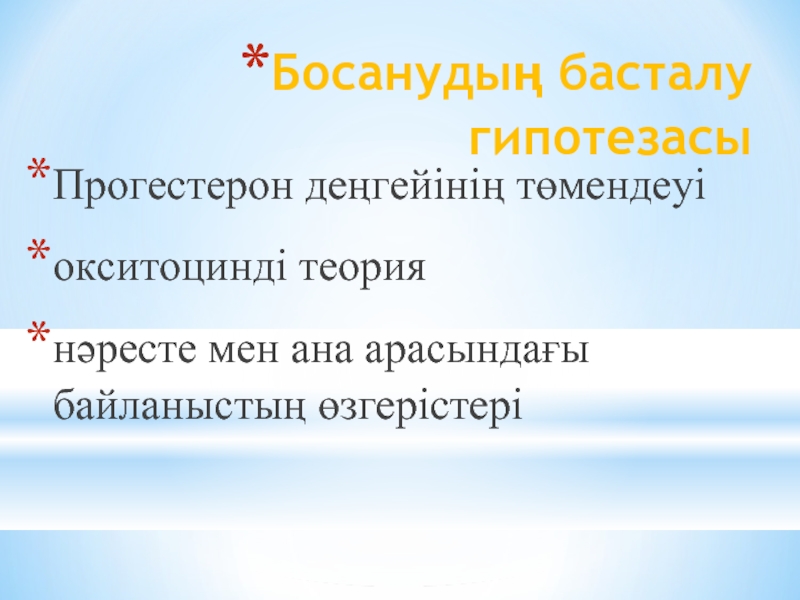 *Босанудың басталу гипотезасы

*Прогестерон деңгейінің төмендеуі

*окситоцинді теория

*нәресте мен ана арасындағы байланыстың өзгерістері